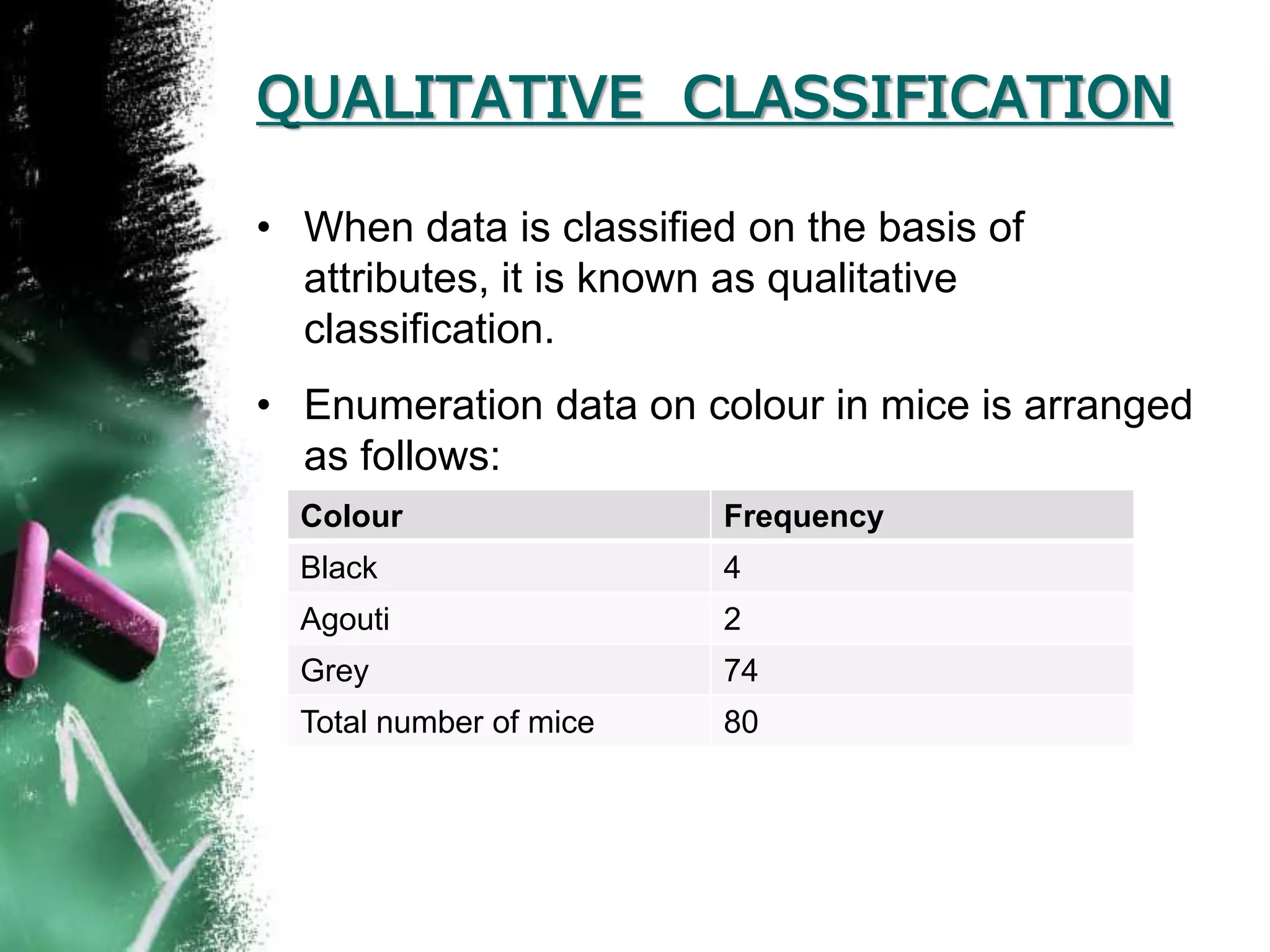 QUALITATIVE CLASSIFICATION

• When data is classified on the basis of attributes, it is known as qualitative classification.

• Enumeration data on colour in mice is arranged as follows:

| Colour | Frequency |
|---|---|
| Black | 4 |
| Agouti | 2 |
| Grey | 74 |
| Total number of mice | 80 |